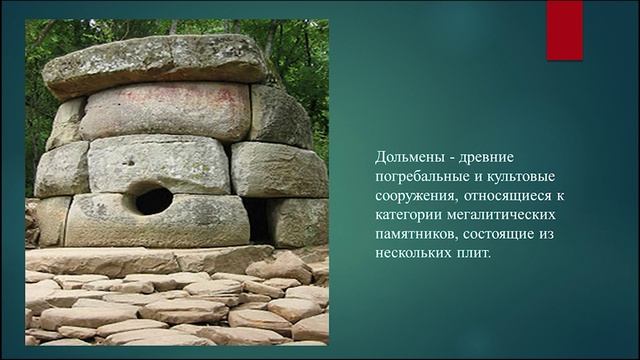 Дольмены - древние погребальные и культовые сооружения, относящиеся к категории мегалитических памятников, состоящие из нескольких плит.